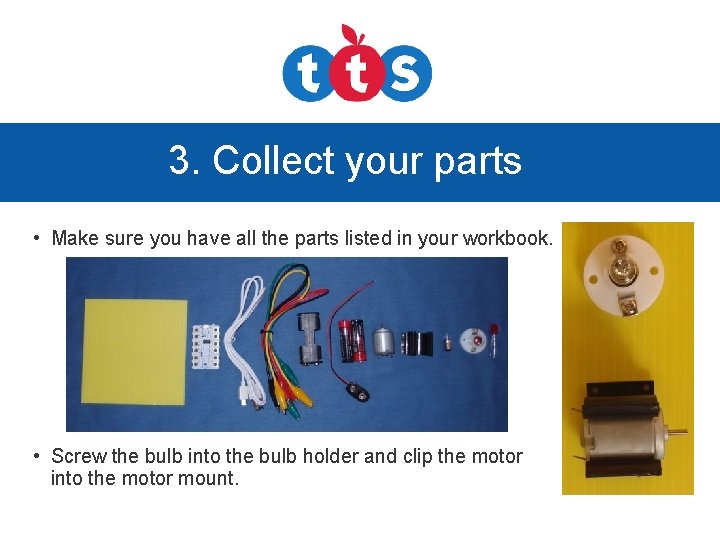 tts

3. Collect your parts

• Make sure you have all the parts listed in your workbook.

• Screw the bulb into the bulb holder and clip the motor into the motor mount.